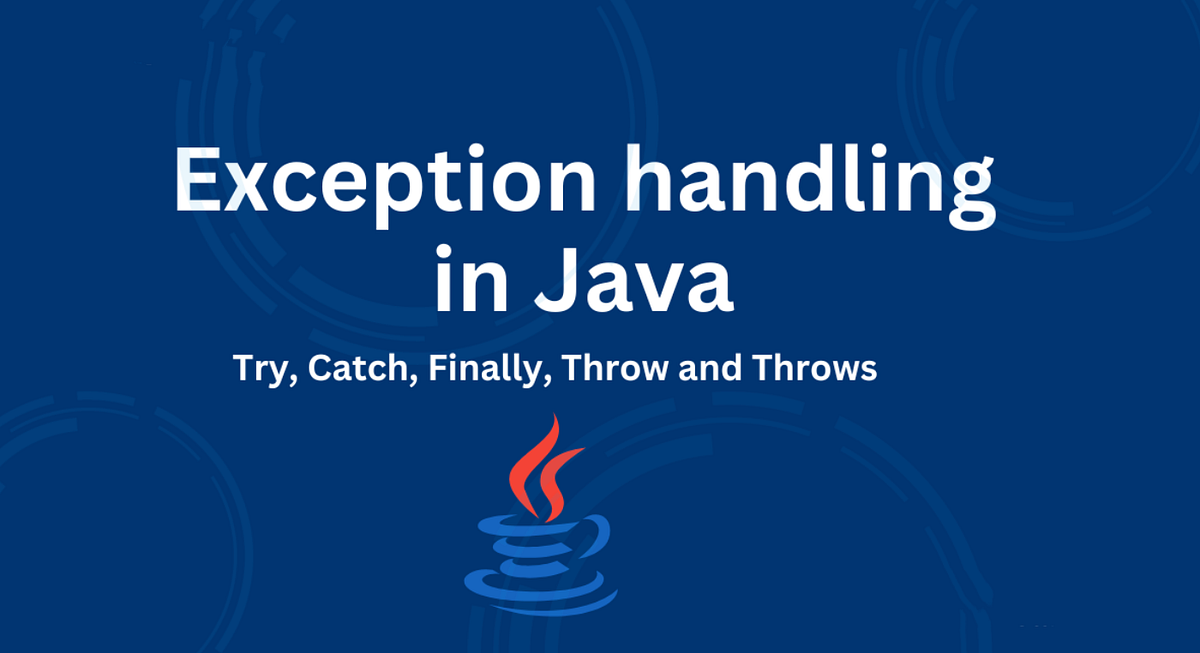 Exception handling in Java

Try, Catch, Finally, Throw and Throws